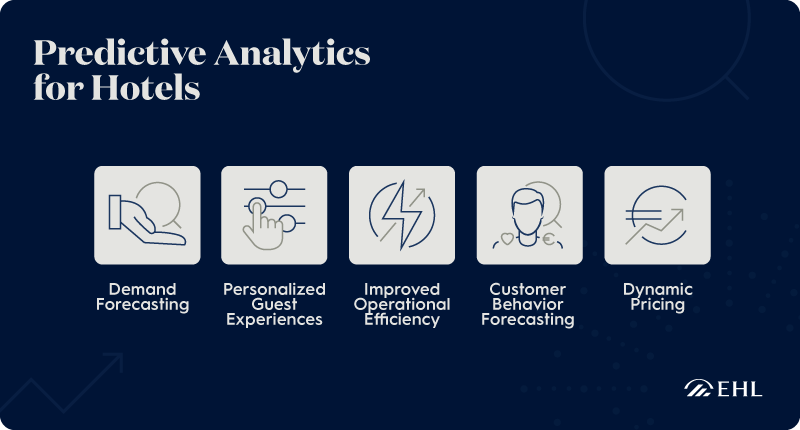 Predictive Analytics for Hotels

Demand Forecasting

Personalized Guest Experiences

Improved Operational Efficiency

Customer Behavior Forecasting

Dynamic Pricing

EHL